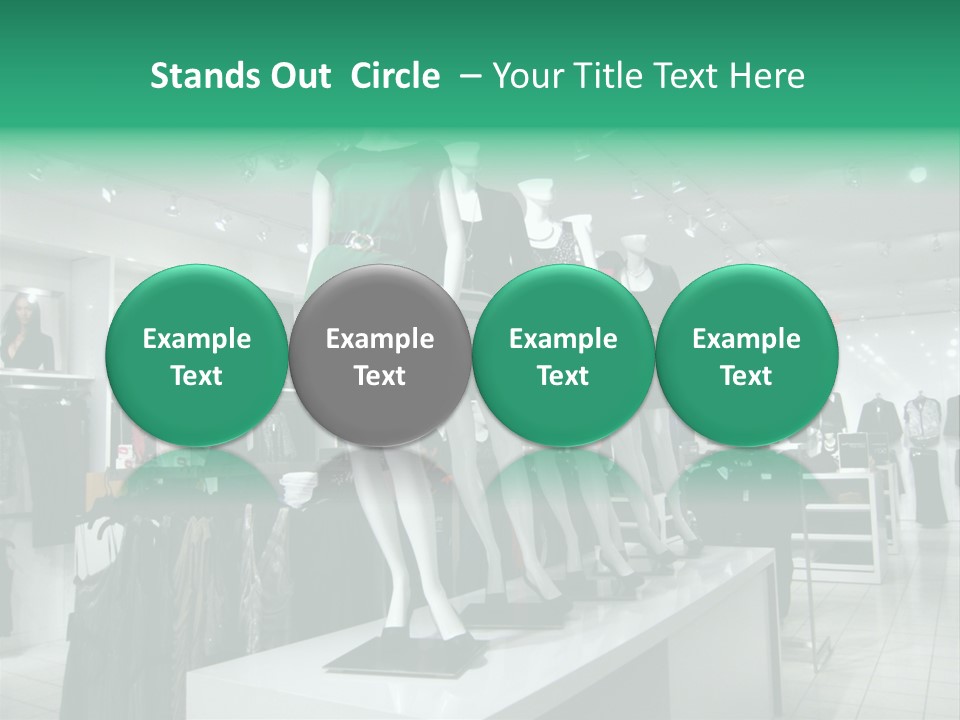 Stands Out Circle – Your Title Text Here

Example Text

Example Text

Example Text

Example Text